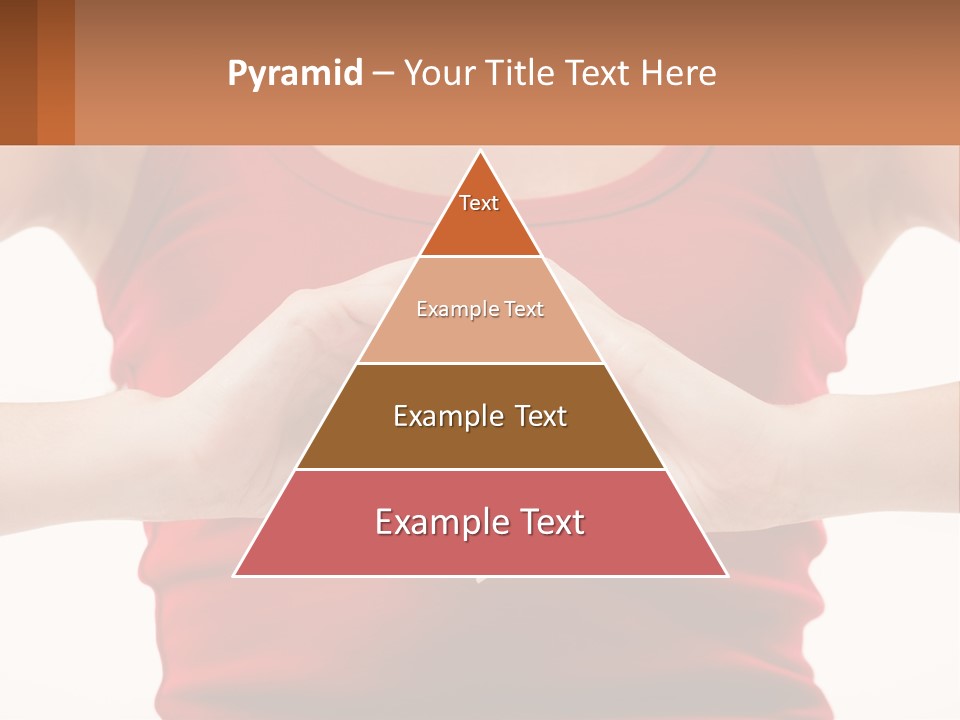 Pyramid – Your Title Text Here

Text

Example Text

Example Text

Example Text